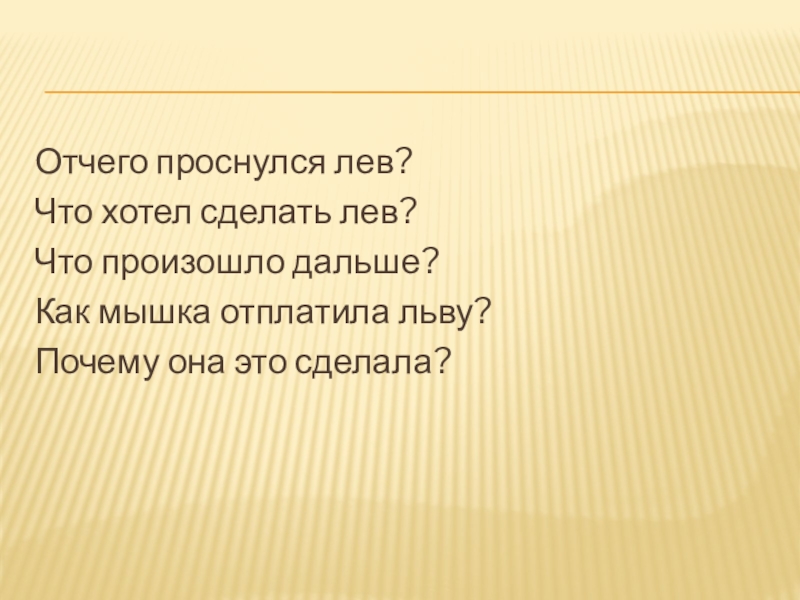 Отчего проснулся лев?
Что хотел сделать лев?
Что произошло дальше?
Как мышка отплатила льву?
Почему она это сделала?